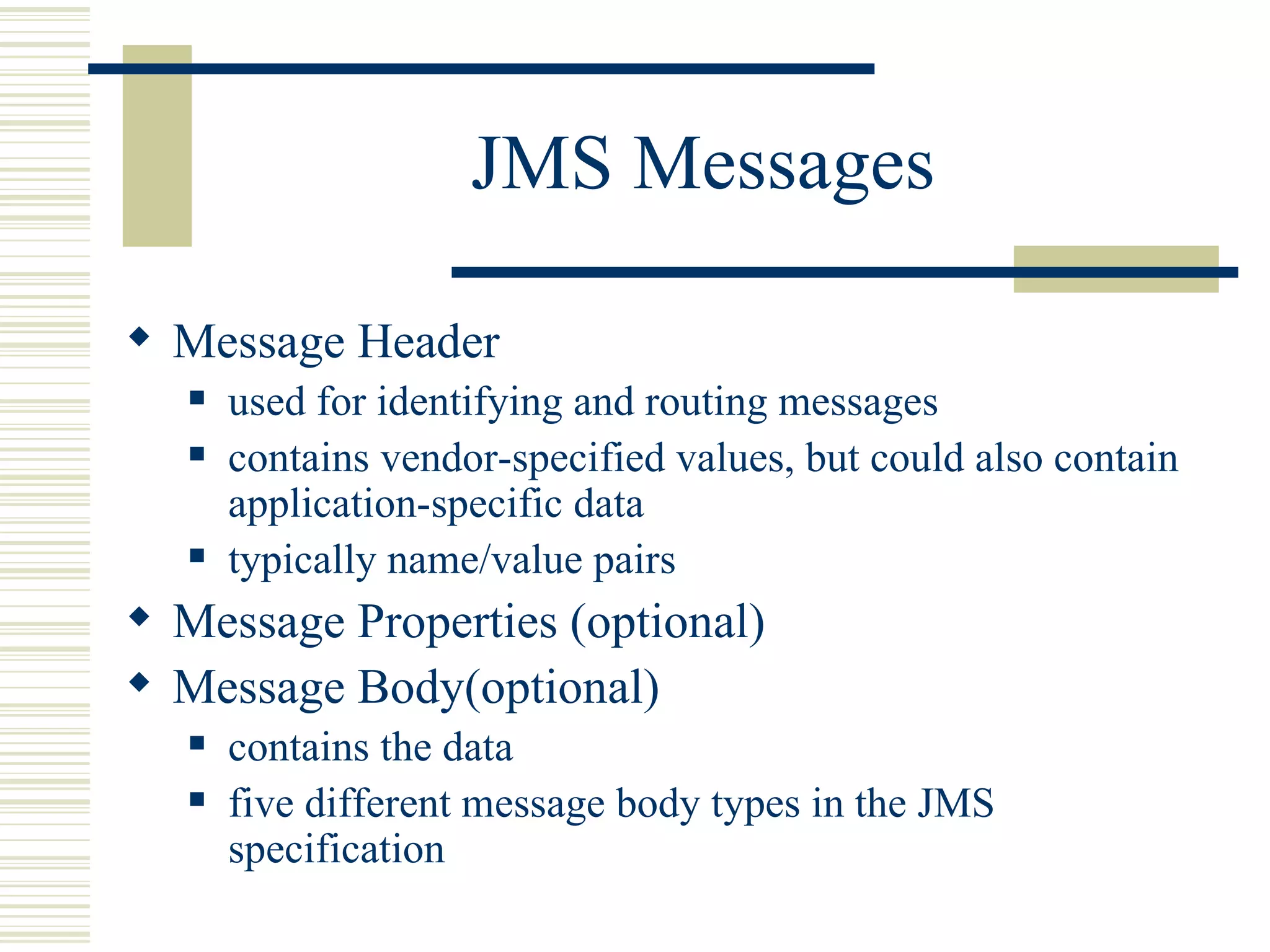 JMS Messages

◆ Message Header
 ▪ used for identifying and routing messages
 ▪ contains vendor-specified values, but could also contain application-specific data
 ▪ typically name/value pairs
◆ Message Properties (optional)
◆ Message Body(optional)
 ▪ contains the data
 ▪ five different message body types in the JMS specification